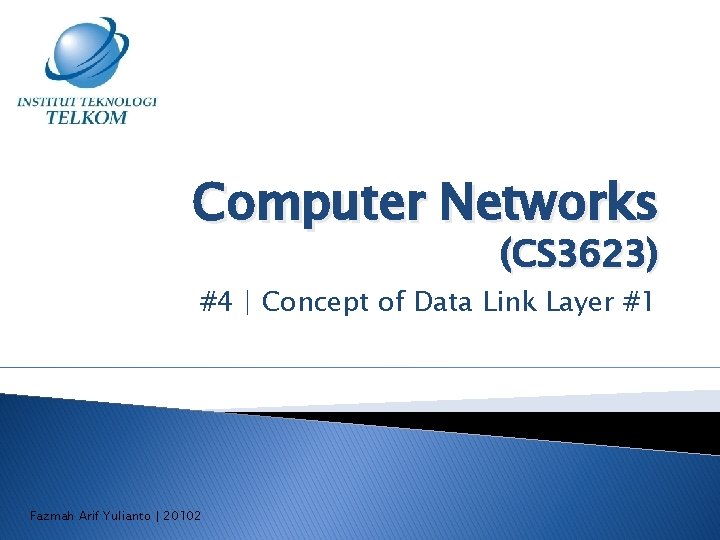 INSTITUT TEKNOLOGI
TELKOM

Computer Networks
(CS3623)

#4 | Concept of Data Link Layer #1

Fazmah Arif Yulianto | 20102